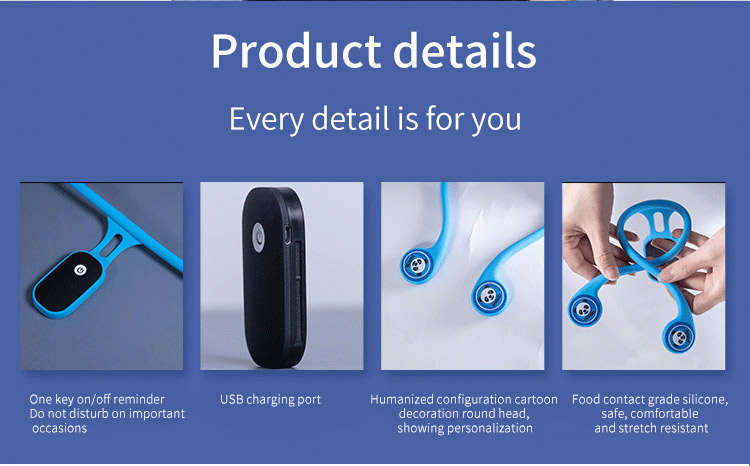 Product details

Every detail is for you

One key on/off reminder
Do not disturb on important occasions

USB charging port

Humanized configuration cartoon decoration round head, showing personalization

Food contact grade silicone, safe, comfortable and stretch resistant